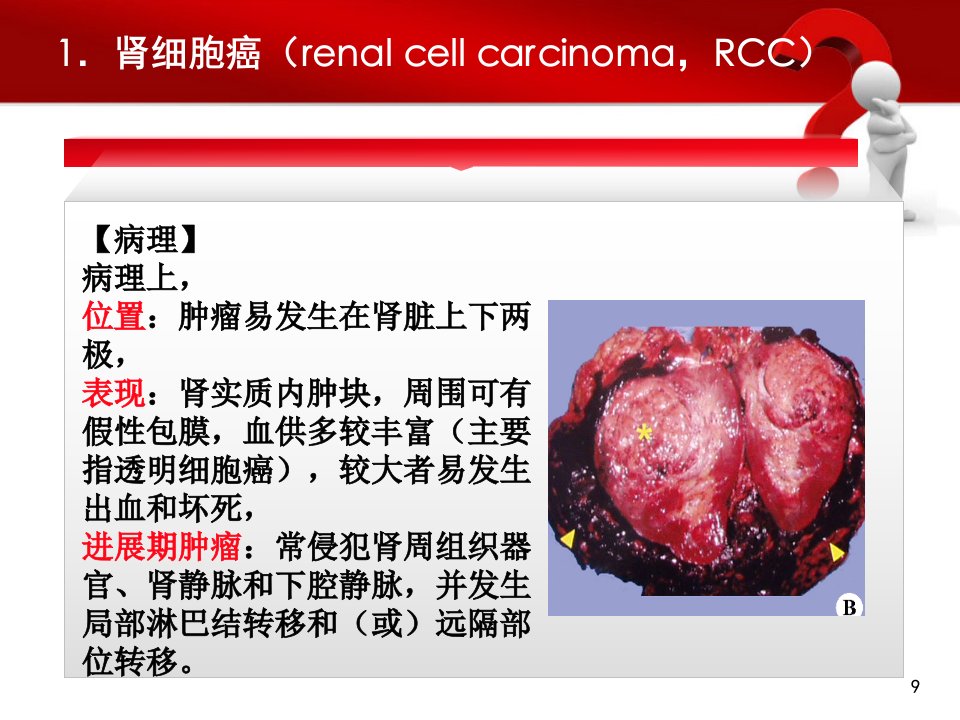 1．肾细胞癌（renal cell carcinoma，RCC）

【病理】
病理上，
位置：肿瘤易发生在肾脏上下两极，
表现：肾实质内肿块，周围可有假性包膜，血供多较丰富（主要指透明细胞癌），较大者易发生出血和坏死，
进展期肿瘤：常侵犯肾周组织器官、肾静脉和下腔静脉，并发生局部淋巴结转移和（或）远隔部位转移。

*

B

9